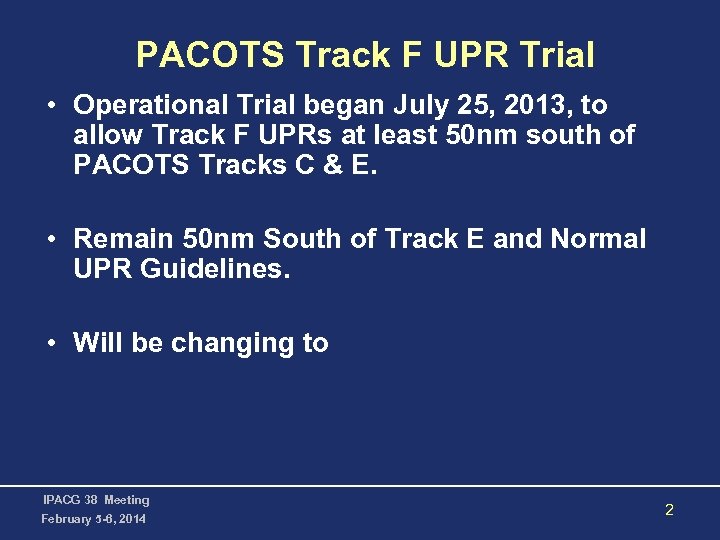 PACOTS Track F UPR Trial

• Operational Trial began July 25, 2013, to allow Track F UPRs at least 50nm south of PACOTS Tracks C & E.

• Remain 50nm South of Track E and Normal UPR Guidelines.

• Will be changing to

IPACG 38 Meeting
February 5-6, 2014

2